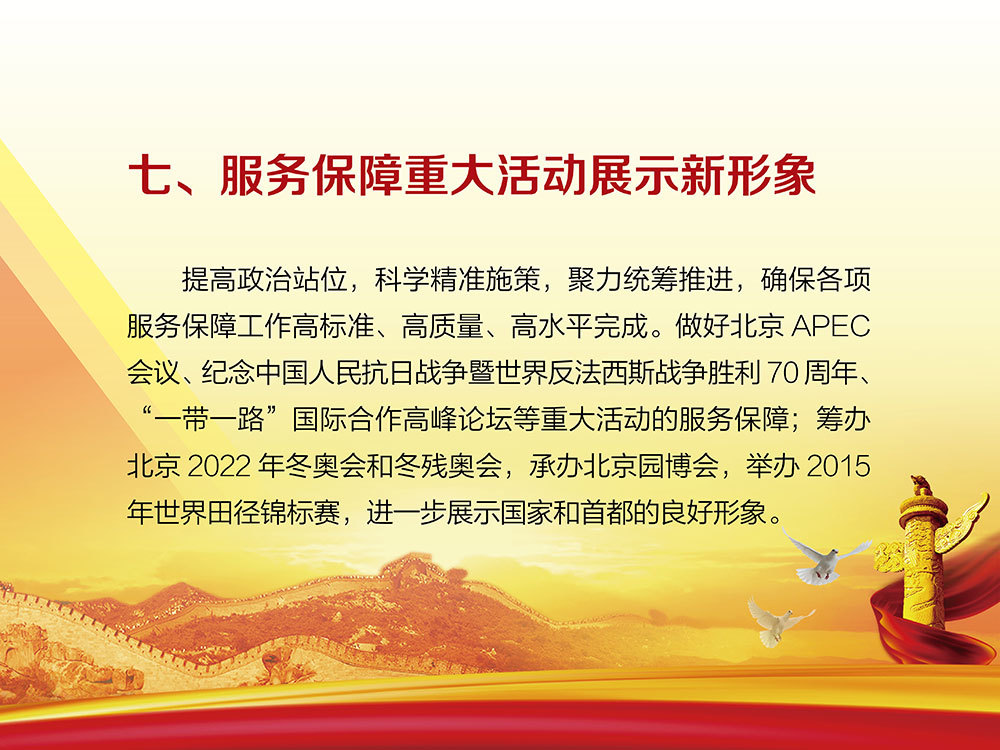 七、服务保障重大活动展示新形象

提高政治站位，科学精准施策，聚力统筹推进，确保各项服务保障工作高标准、高质量、高水平完成。做好北京 APEC 会议、纪念中国人民抗日战争暨世界反法西斯战争胜利 70 周年、“一带一路”国际合作高峰论坛等重大活动的服务保障；筹办北京 2022 年冬奥会和冬残奥会，承办北京园博会，举办 2015 年世界田径锦标赛，进一步展示国家和首都的良好形象。